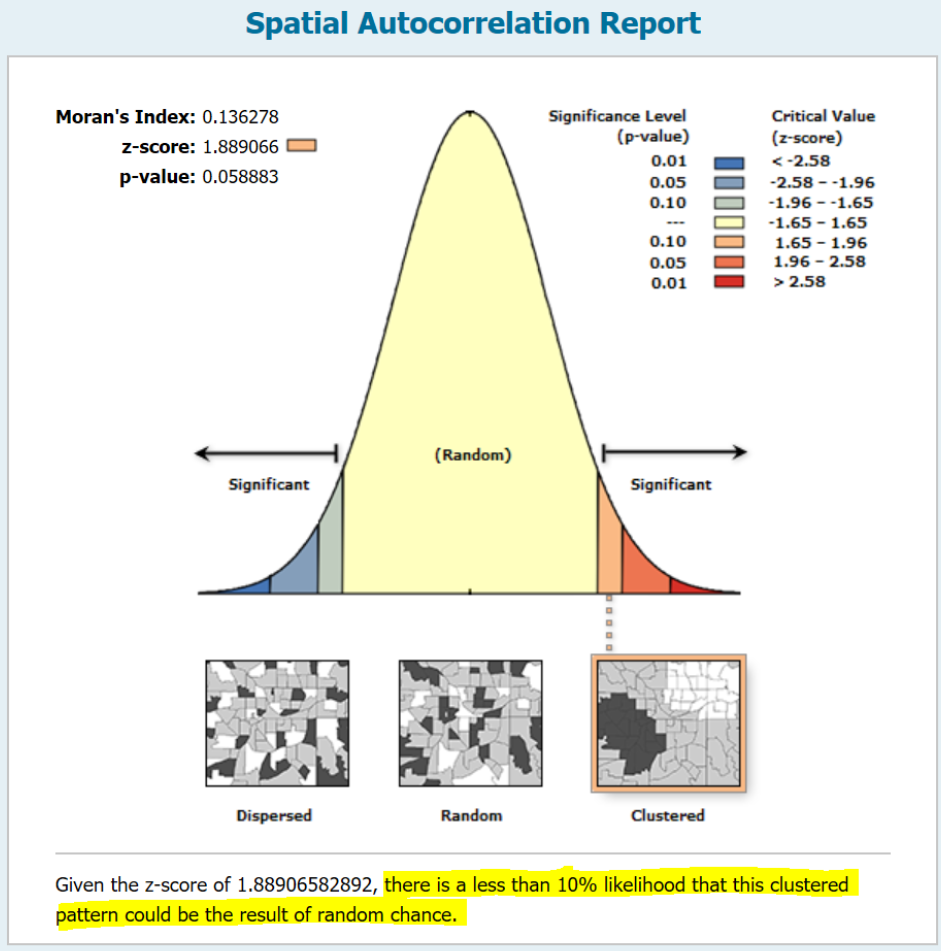 Spatial Autocorrelation Report

Moran's Index: 0.136278
z-score: 1.889066
p-value: 0.058883

| Significance Level (p-value) | Critical Value (z-score) |
|---|---|
| 0.01 | < -2.58 |
| 0.05 | -2.58 - -1.96 |
| 0.10 | -1.96 - -1.65 |
| --- | -1.65 - 1.65 |
| 0.10 | 1.65 - 1.96 |
| 0.05 | 1.96 - 2.58 |
| 0.01 | > 2.58 |

Significant

(Random)

Significant

Dispersed

Random

Clustered

Given the z-score of 1.88906582892, there is a less than 10% likelihood that this clustered pattern could be the result of random chance.